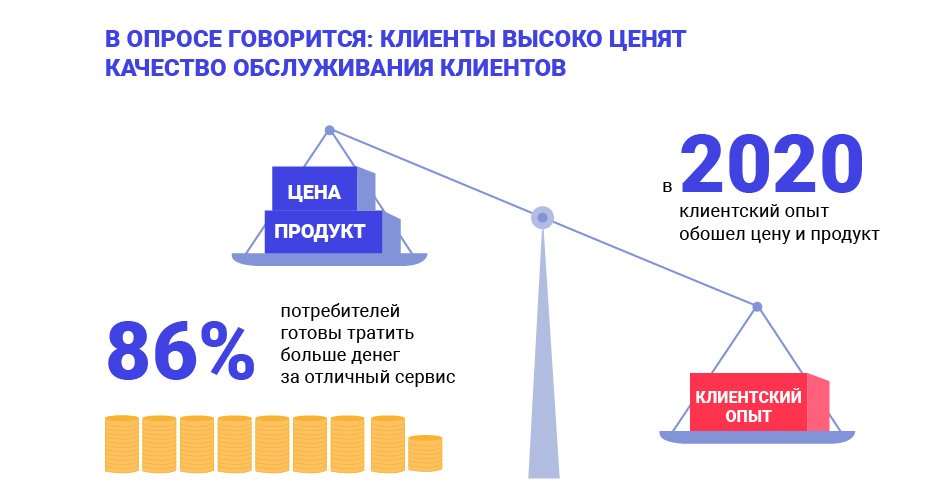 В ОПРОСЕ ГОВОРИТСЯ: КЛИЕНТЫ ВЫСОКО ЦЕНЯТ КАЧЕСТВО ОБСЛУЖИВАНИЯ КЛИЕНТОВ

ЦЕНА

ПРОДУКТ

в 2020

клиентский опыт обошел цену и продукт

86%

потребителей готовы тратить больше денег за отличный сервис

КЛИЕНТСКИЙ ОПЫТ